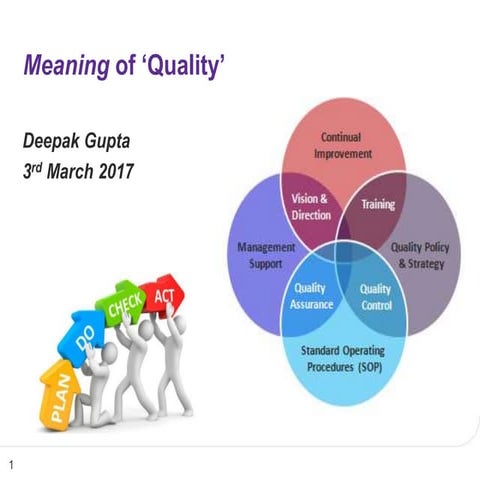 Meaning of ‘Quality’

Deepak Gupta
3rd March 2017

Continual Improvement
Vision & Direction
Training
Management Support
Quality Policy & Strategy
Quality Assurance
Quality Control
Standard Operating Procedures (SOP)

PLAN
DO
CHECK
ACT

1